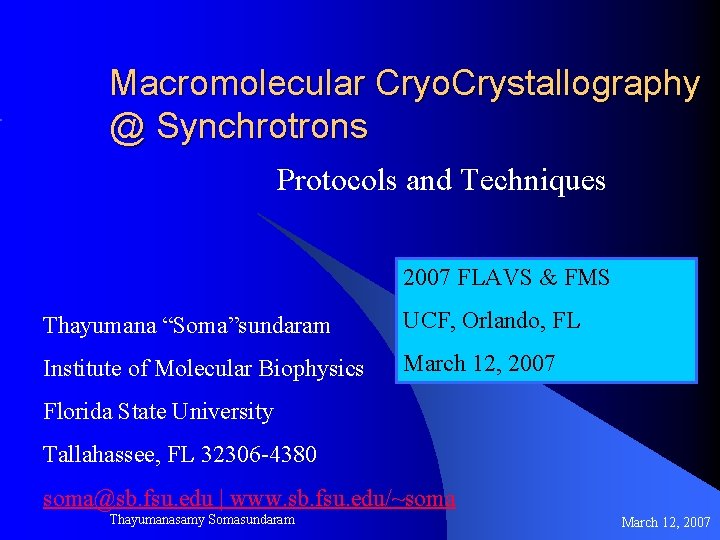 Macromolecular CryoCrystallography @ Synchrotrons

Protocols and Techniques

2007 FLAVS & FMS

UCF, Orlando, FL

March 12, 2007

Thayumana “Soma”sundaram

Institute of Molecular Biophysics

Florida State University

Tallahassee, FL 32306-4380

soma@sb.fsu.edu | www.sb.fsu.edu/~soma

Thayumanasamy Somasundaram

March 12, 2007